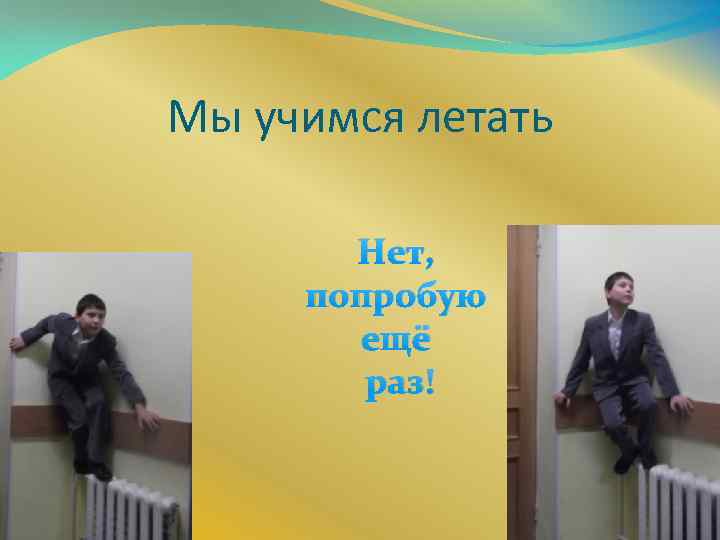 Мы учимся летать

Нет, попробую ещё раз!